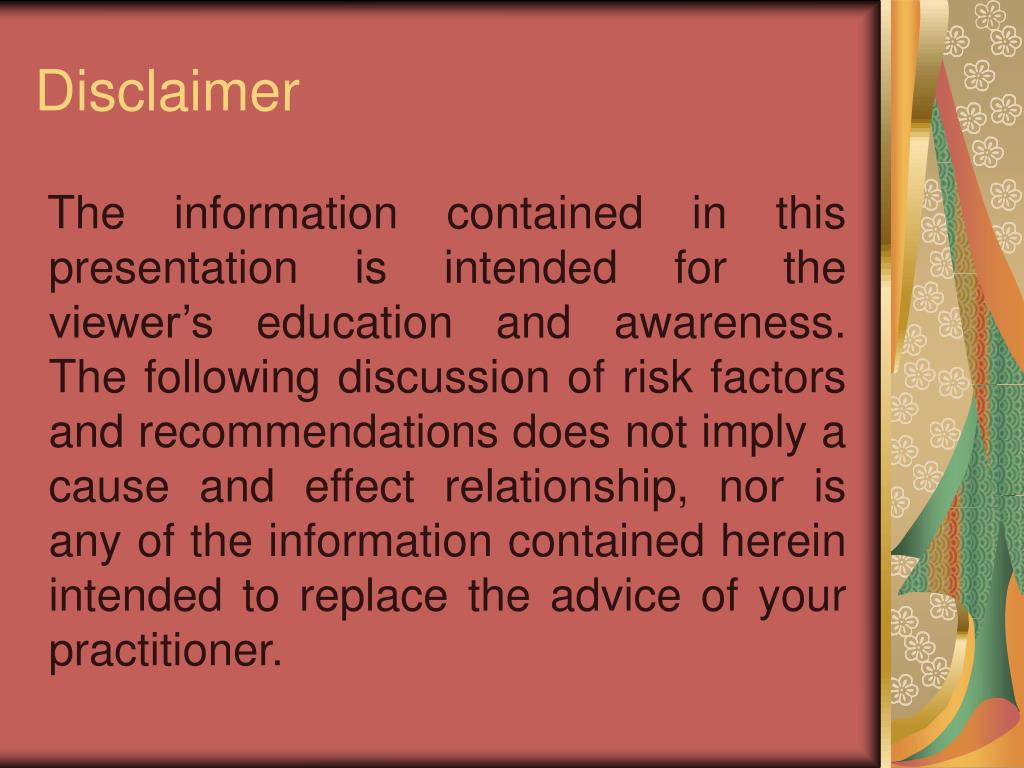 Disclaimer

The information contained in this presentation is intended for the viewer’s education and awareness. The following discussion of risk factors and recommendations does not imply a cause and effect relationship, nor is any of the information contained herein intended to replace the advice of your practitioner.